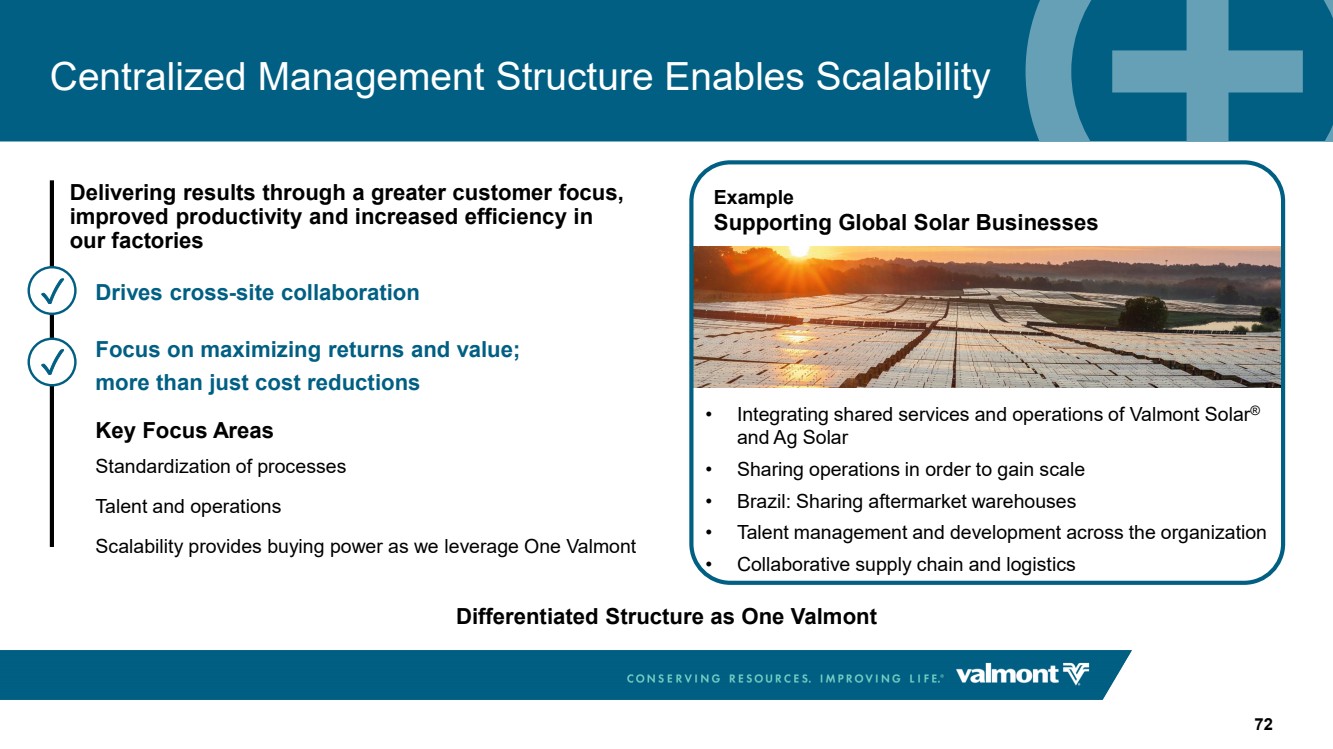 Centralized Management Structure Enables Scalability

Delivering results through a greater customer focus, improved productivity and increased efficiency in our factories

✓ Drives cross-site collaboration

✓ Focus on maximizing returns and value; more than just cost reductions

Key Focus Areas

Standardization of processes

Talent and operations

Scalability provides buying power as we leverage One Valmont

Example
Supporting Global Solar Businesses

• Integrating shared services and operations of Valmont Solar® and Ag Solar
• Sharing operations in order to gain scale
• Brazil: Sharing aftermarket warehouses
• Talent management and development across the organization
• Collaborative supply chain and logistics

Differentiated Structure as One Valmont

CONSERVING RESOURCES. IMPROVING LIFE.® valmont

72